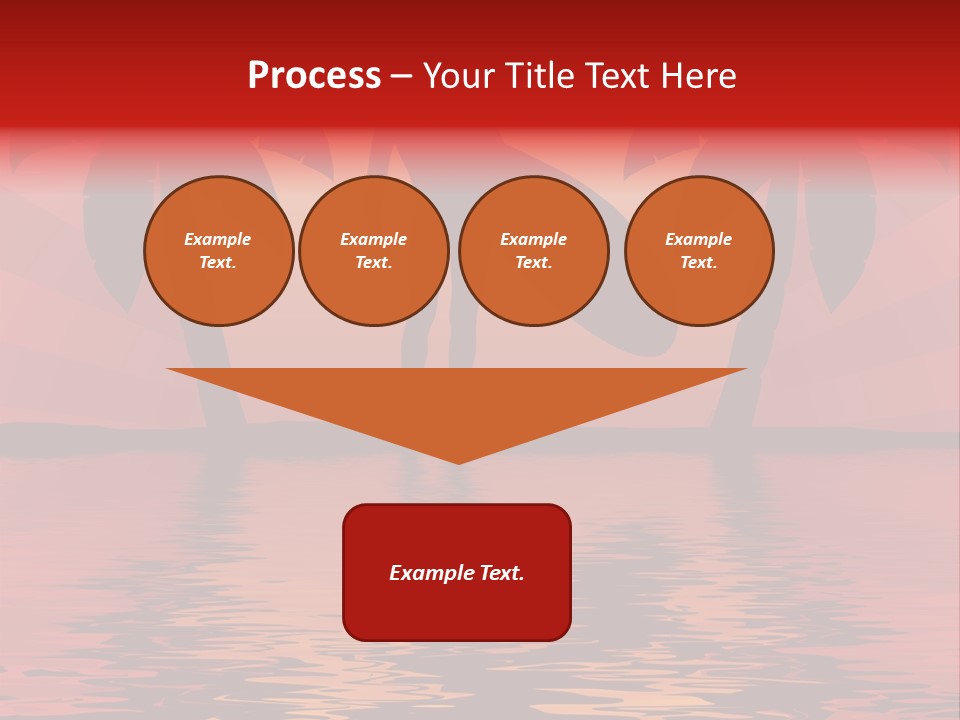 Process – Your Title Text Here

Example Text.

Example Text.

Example Text.

Example Text.

Example Text.